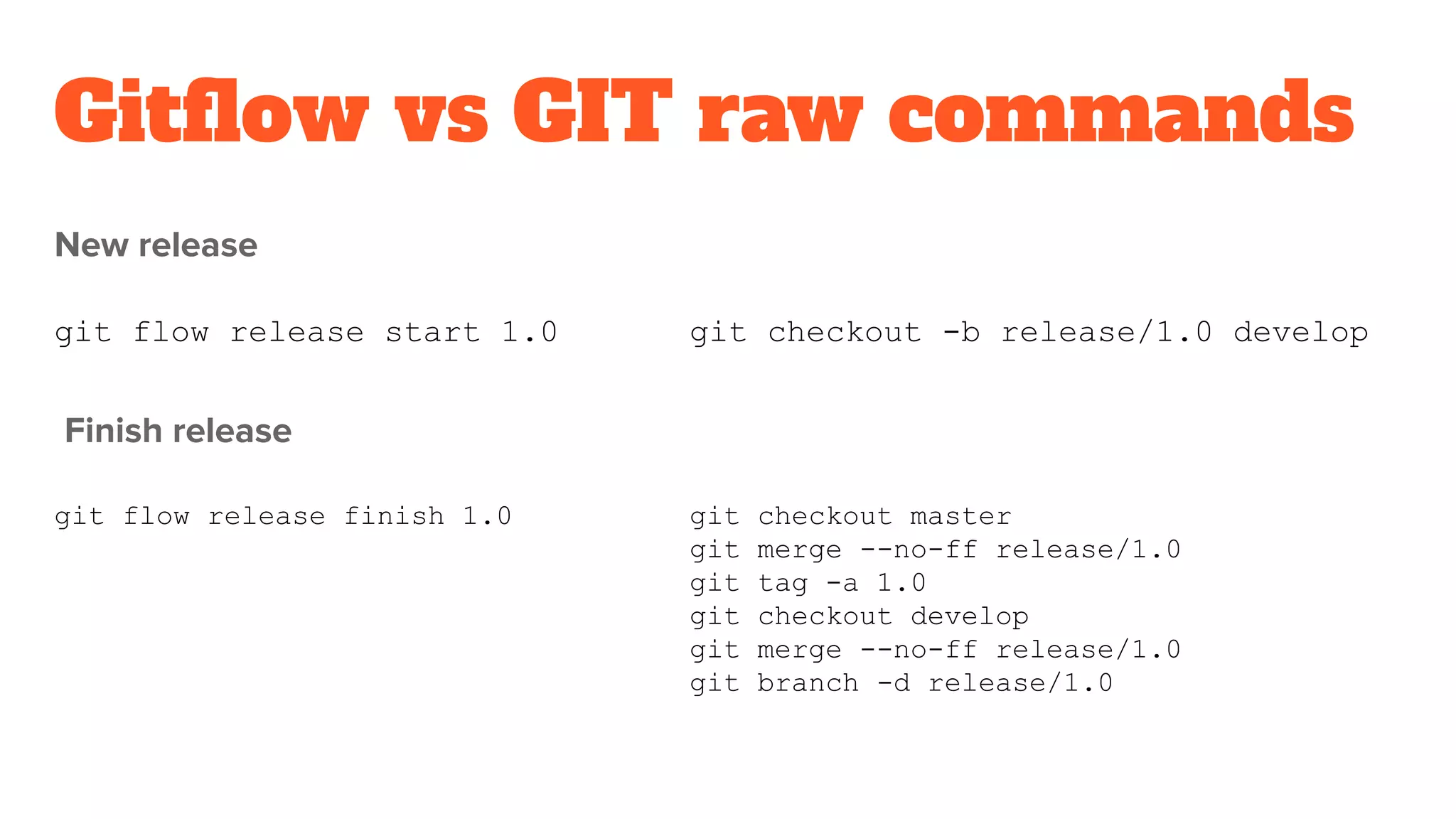 Gitflow vs GIT raw commands

New release

git flow release start 1.0

git checkout -b release/1.0 develop

Finish release

git flow release finish 1.0

git checkout master
git merge --no-ff release/1.0
git tag -a 1.0
git checkout develop
git merge --no-ff release/1.0
git branch -d release/1.0